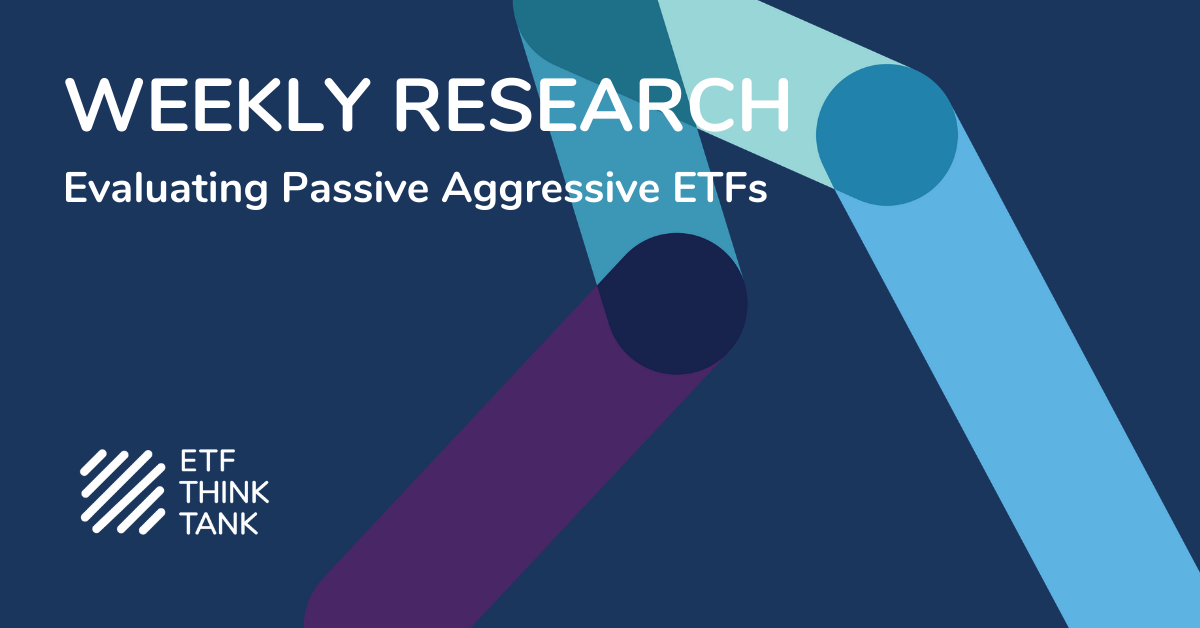 WEEKLY RESEARCH

Evaluating Passive Aggressive ETFs

ETF
THINK
TANK